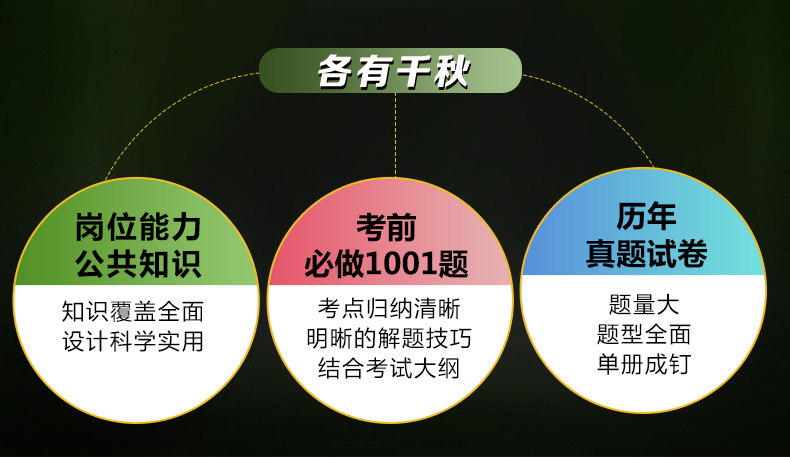 各有千秋

岗位能力
公共知识

知识覆盖全面
设计科学实用

考前
必做1001题

考点归纳清晰
明晰的解题技巧
结合考试大纲

历年
真题试卷

题量大
题型全面
单册成钉